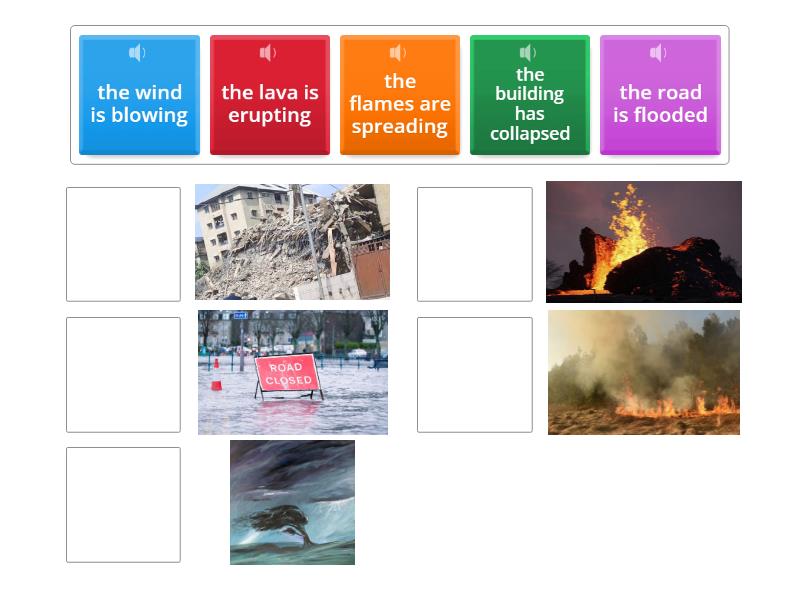 the wind is blowing

the lava is erupting

the flames are spreading

the building has collapsed

the road is flooded

ROAD CLOSED